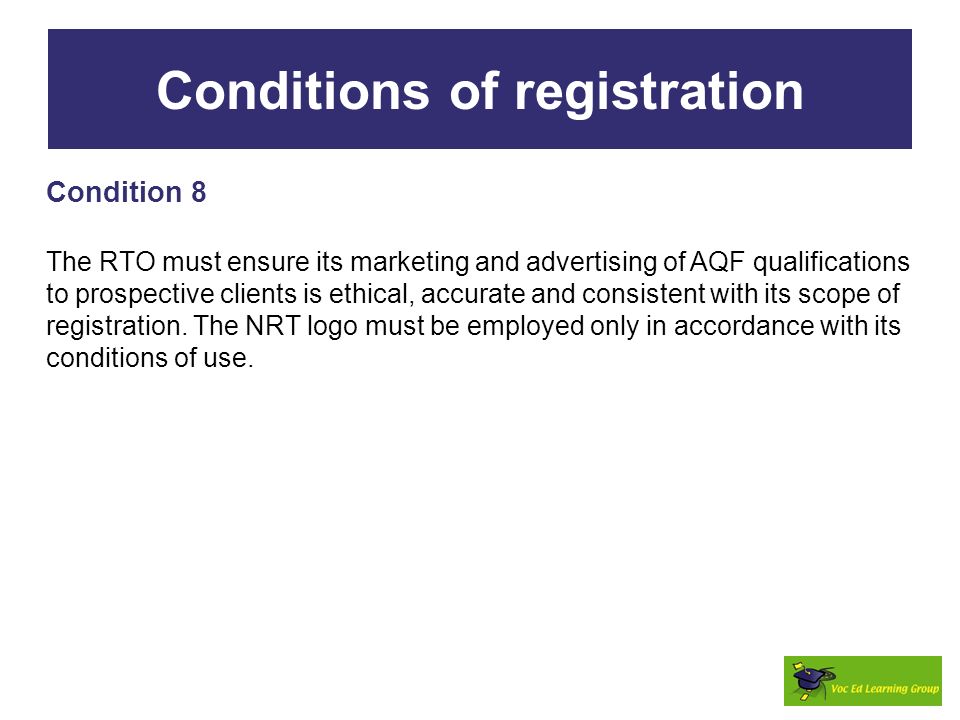 Conditions of registration

Condition 8

The RTO must ensure its marketing and advertising of AQF qualifications to prospective clients is ethical, accurate and consistent with its scope of registration. The NRT logo must be employed only in accordance with its conditions of use.

Voc Ed Learning Group